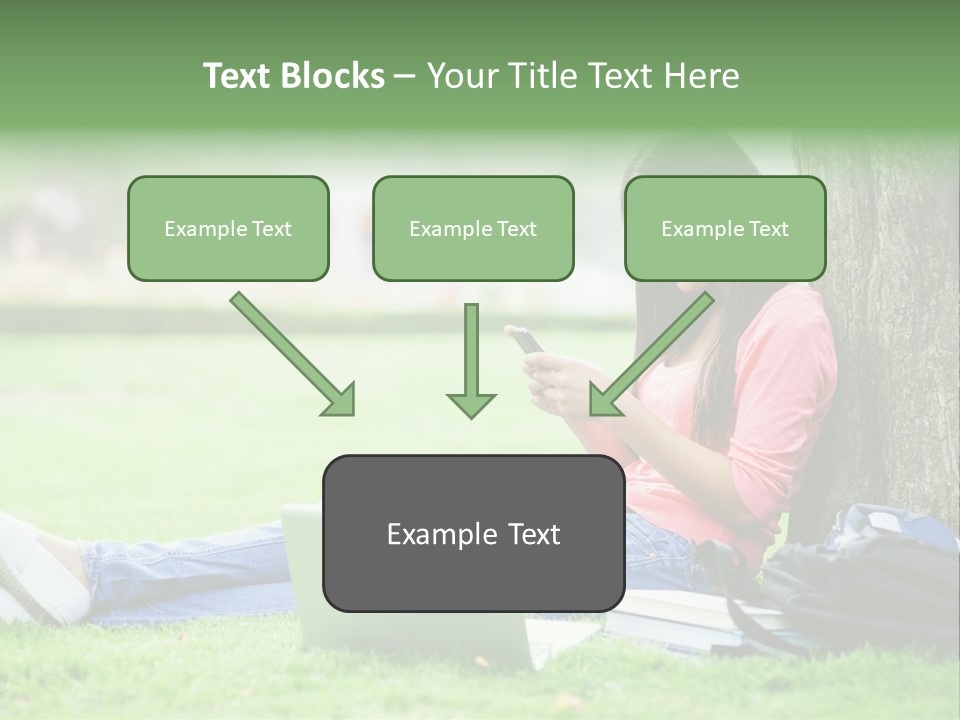 Text Blocks – Your Title Text Here

Example Text

Example Text

Example Text

Example Text